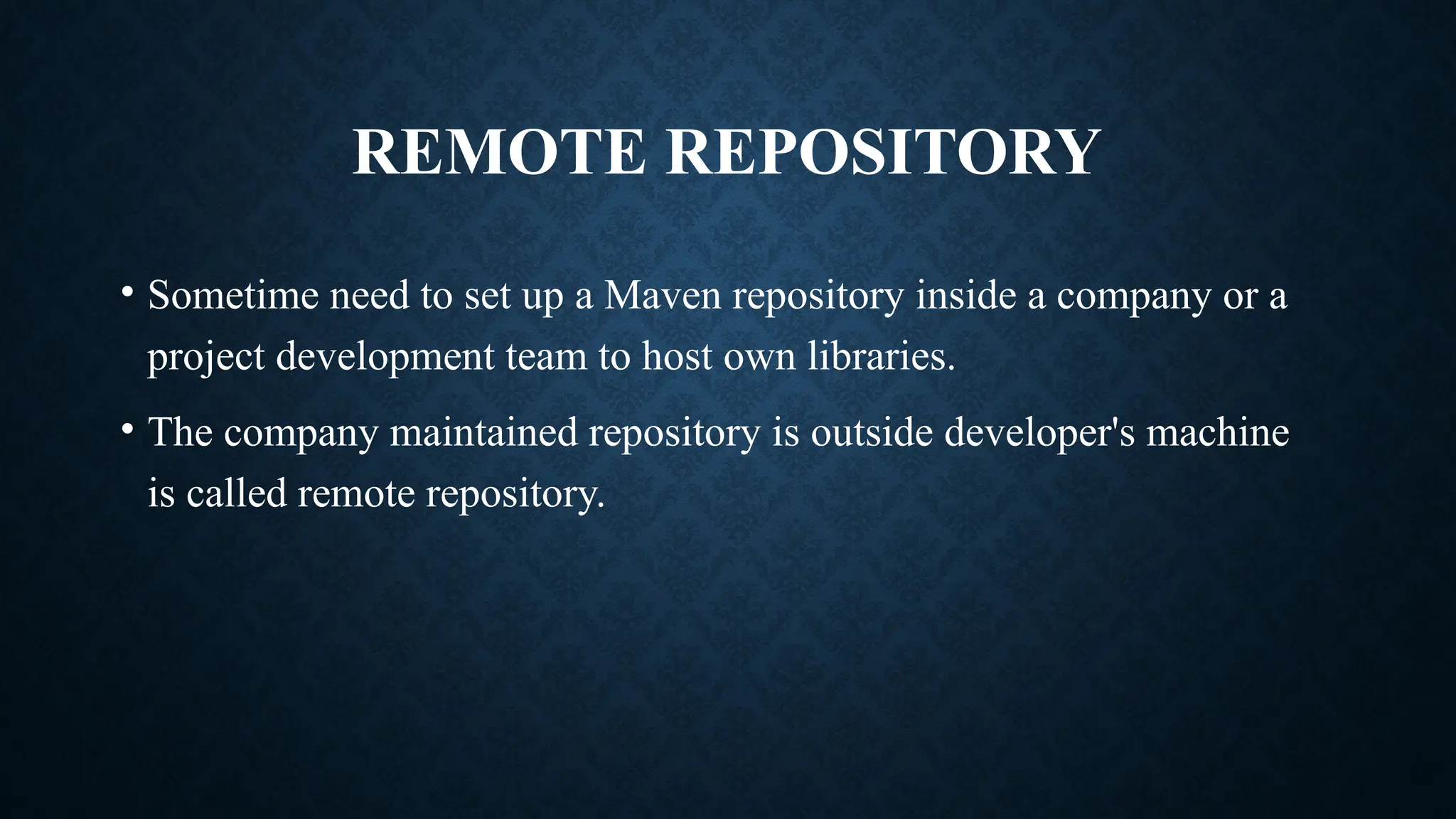 REMOTE REPOSITORY

• Sometime need to set up a Maven repository inside a company or a project development team to host own libraries.

• The company maintained repository is outside developer's machine is called remote repository.